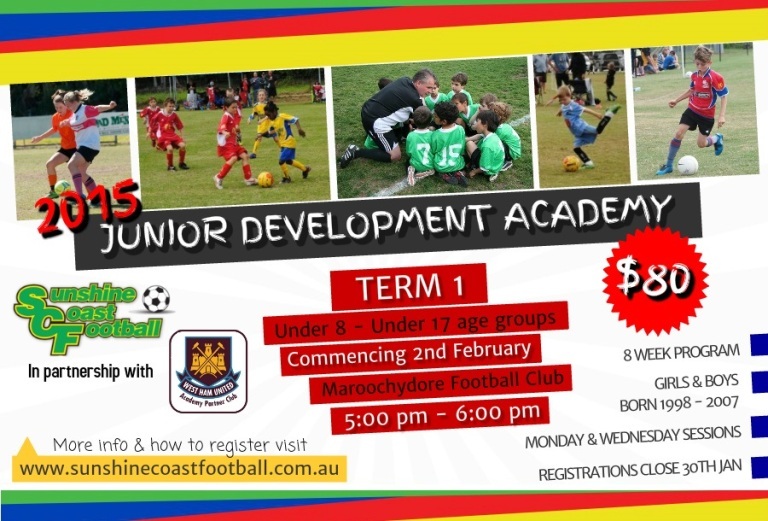 2015
JUNIOR DEVELOPMENT ACADEMY

$80

Sunshine Coast Football

In partnership with

WEST HAM UNITED
Academy Partner Club

TERM 1
Under 8 - Under 17 age groups
Commencing 2nd February
Maroochydore Football Club
5:00 pm - 6:00 pm

8 WEEK PROGRAM
GIRLS & BOYS
BORN 1998 - 2007
MONDAY & WEDNESDAY SESSIONS
REGISTRATIONS CLOSE 30TH JAN

More info & how to register visit
www.sunshinecoastfootball.com.au